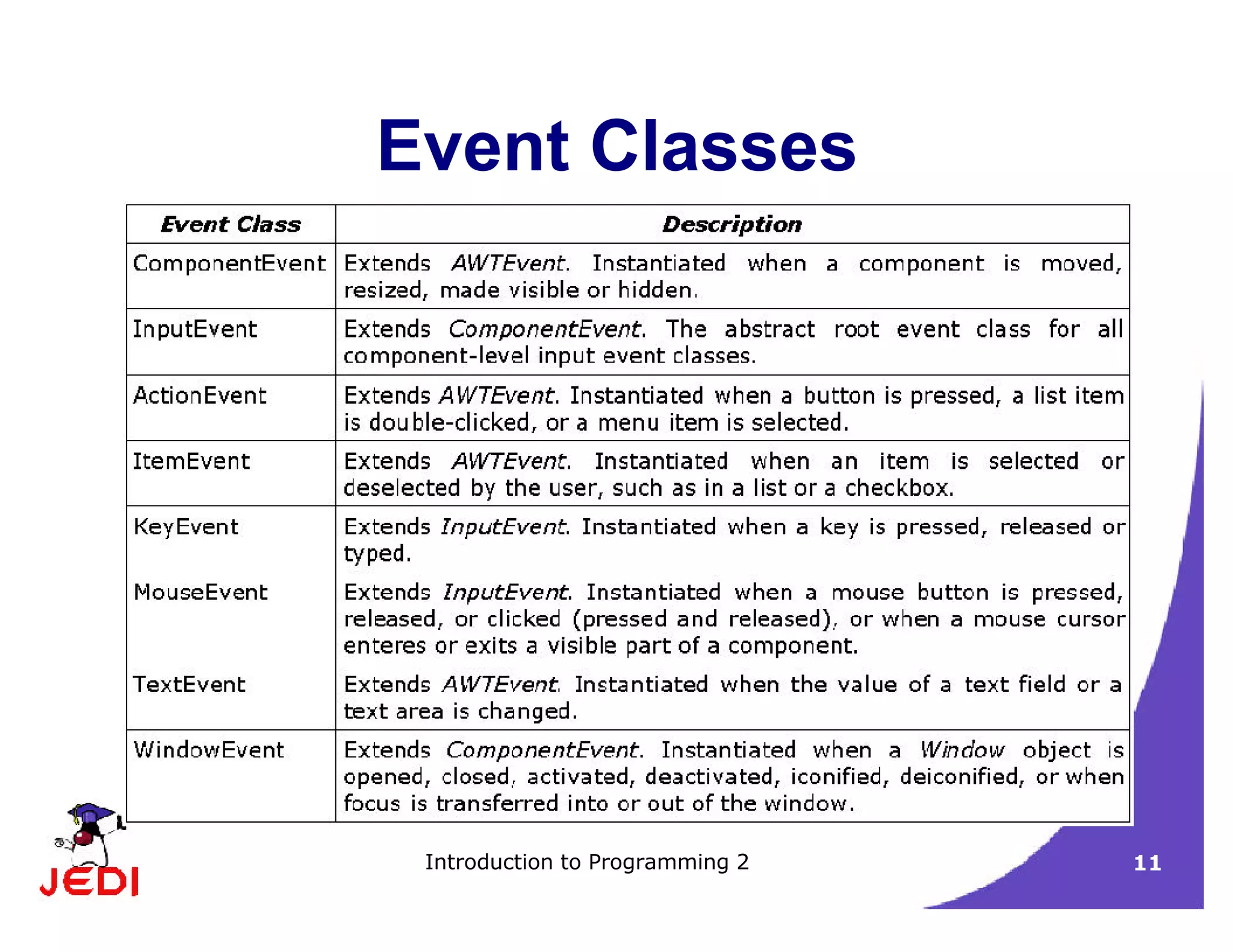 Event Classes

| Event Class | Description |
|---|---|
| ComponentEvent | Extends AWTEvent. Instantiated when a component is moved, resized, made visible or hidden. |
| InputEvent | Extends ComponentEvent. The abstract root event class for all component-level input event classes. |
| ActionEvent | Extends AWTEvent. Instantiated when a button is pressed, a list item is double-clicked, or a menu item is selected. |
| ItemEvent | Extends AWTEvent. Instantiated when an item is selected or deselected by the user, such as in a list or a checkbox. |
| KeyEvent | Extends InputEvent. Instantiated when a key is pressed, released or typed. |
| MouseEvent | Extends InputEvent. Instantiated when a mouse button is pressed, released, or clicked (pressed and released), or when a mouse cursor enteres or exits a visible part of a component. |
| TextEvent | Extends AWTEvent. Instantiated when the value of a text field or a text area is changed. |
| WindowEvent | Extends ComponentEvent. Instantiated when a Window object is opened, closed, activated, deactivated, iconified, deiconified, or when focus is transferred into or out of the window. |

JEDI

Introduction to Programming 2

11